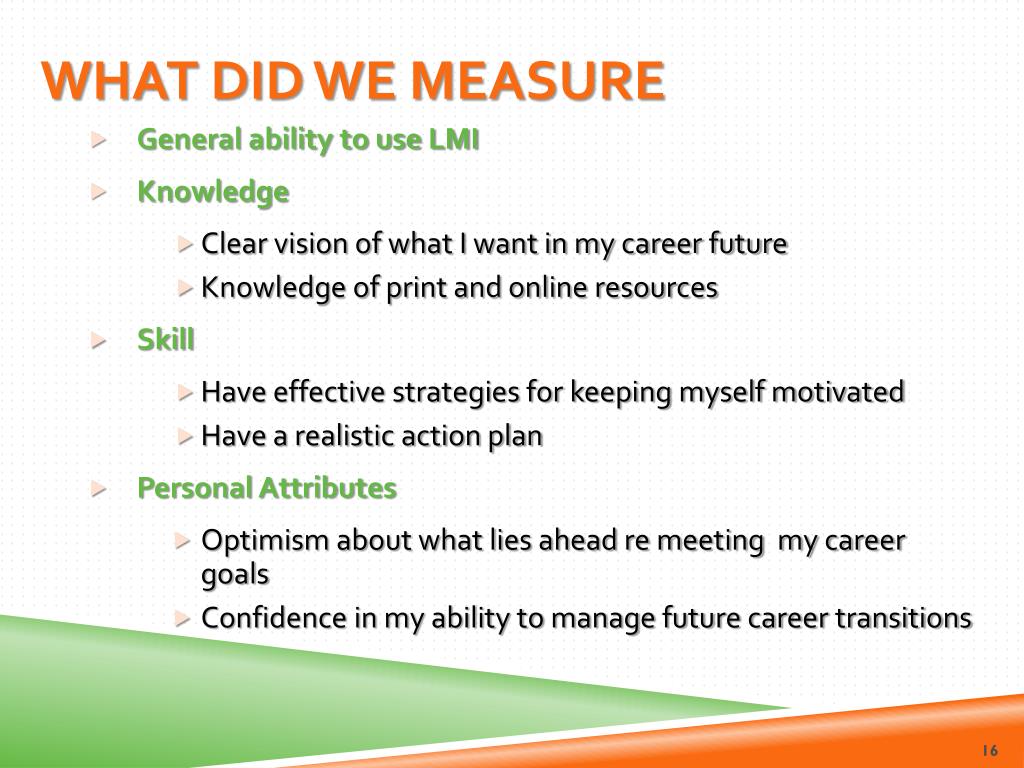 WHAT DID WE MEASURE

General ability to use LMI

Knowledge

Clear vision of what I want in my career future

Knowledge of print and online resources

Skill

Have effective strategies for keeping myself motivated

Have a realistic action plan

Personal Attributes

Optimism about what lies ahead re meeting my career goals

Confidence in my ability to manage future career transitions

16